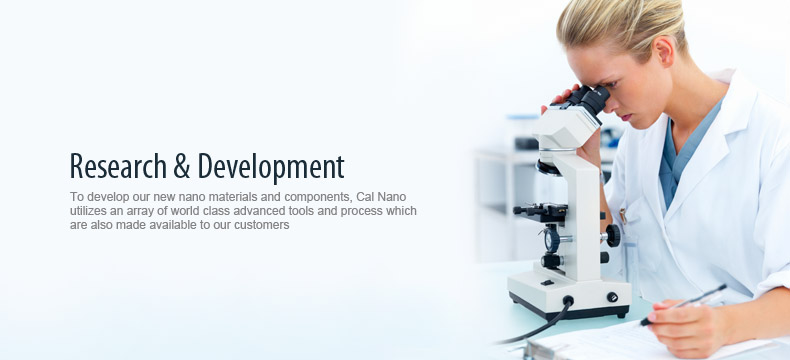 Research & Development

To develop our new nano materials and components, Cal Nano utilizes an array of world class advanced tools and process which are also made available to our customers